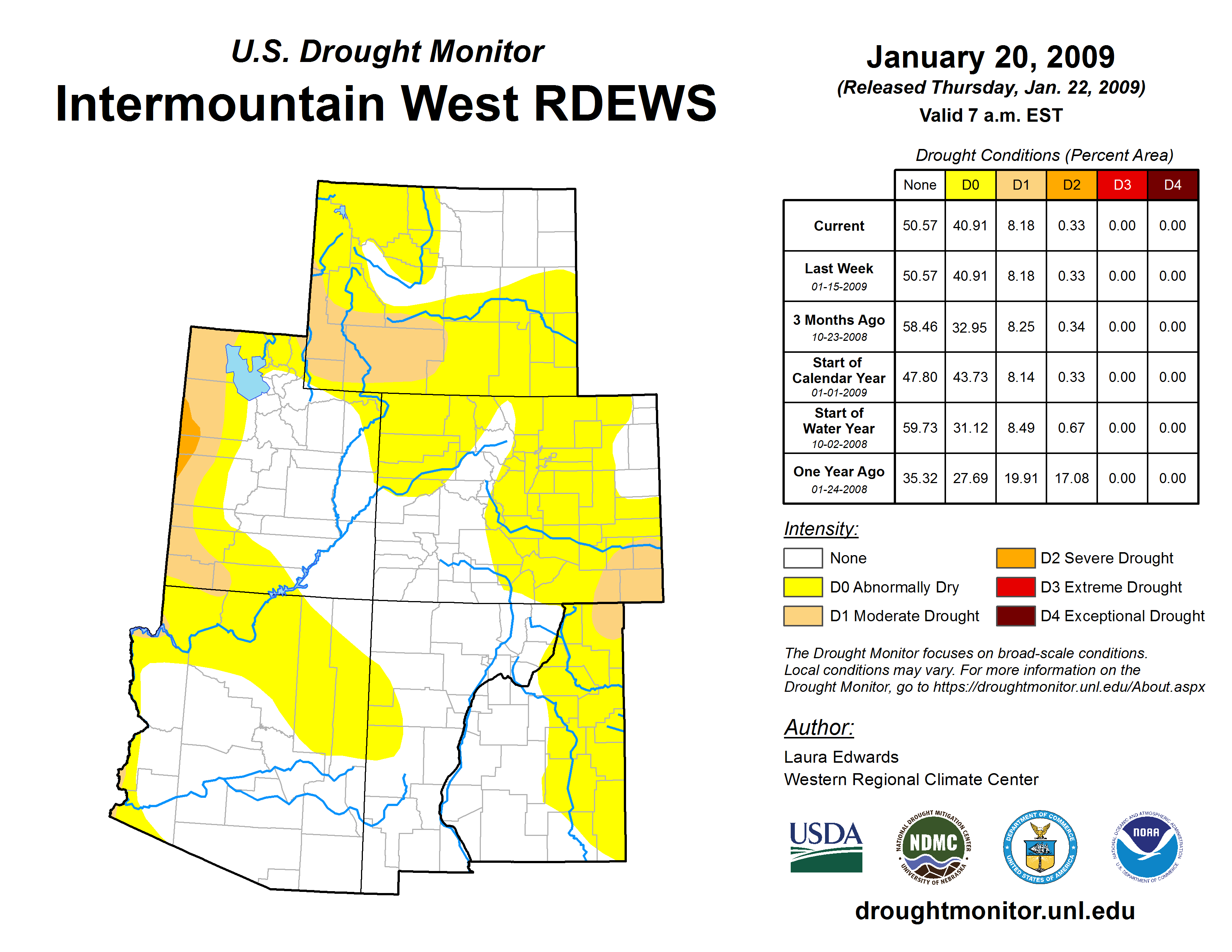 U.S. Drought Monitor
Intermountain West RDEWS

January 20, 2009
(Released Thursday, Jan. 22, 2009)
Valid 7 a.m. EST

Drought Conditions (Percent Area)

| | None | D0 | D1 | D2 | D3 | D4 |
|---|---|---|---|---|---|---|
| Current | 50.57 | 40.91 | 8.18 | 0.33 | 0.00 | 0.00 |
| Last Week 01-15-2009 | 50.57 | 40.91 | 8.18 | 0.33 | 0.00 | 0.00 |
| 3 Months Ago 10-23-2008 | 58.46 | 32.95 | 8.25 | 0.34 | 0.00 | 0.00 |
| Start of Calendar Year 01-01-2009 | 47.80 | 43.73 | 8.14 | 0.33 | 0.00 | 0.00 |
| Start of Water Year 10-02-2008 | 59.73 | 31.12 | 8.49 | 0.67 | 0.00 | 0.00 |
| One Year Ago 01-24-2008 | 35.32 | 27.69 | 19.91 | 17.08 | 0.00 | 0.00 |

Intensity:
None
D0 Abnormally Dry
D1 Moderate Drought
D2 Severe Drought
D3 Extreme Drought
D4 Exceptional Drought

The Drought Monitor focuses on broad-scale conditions. Local conditions may vary. For more information on the Drought Monitor, go to https://droughtmonitor.unl.edu/About.aspx

Author:
Laura Edwards
Western Regional Climate Center

USDA
NATIONAL DROUGHT MITIGATION CENTER NDMC UNIVERSITY OF NEBRASKA
DEPARTMENT OF COMMERCE UNITED STATES OF AMERICA
NATIONAL OCEANIC AND ATMOSPHERIC ADMINISTRATION NOAA U.S. DEPARTMENT OF COMMERCE

droughtmonitor.unl.edu